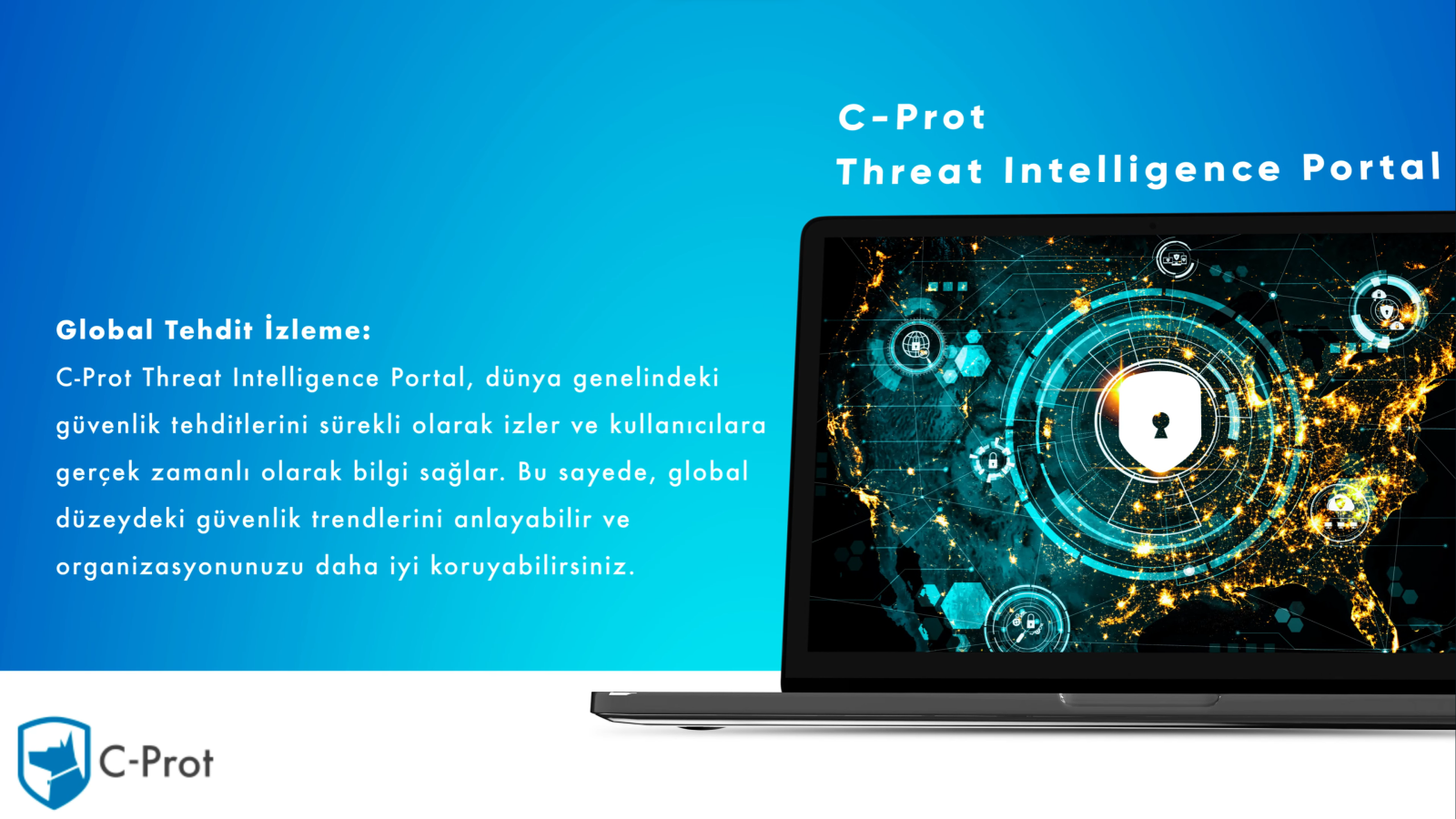 C-Prot
Threat Intelligence Portal

Global Tehdit İzleme:
C-Prot Threat Intelligence Portal, dünya genelindeki güvenlik tehditlerini sürekli olarak izler ve kullanıcılara gerçek zamanlı olarak bilgi sağlar. Bu sayede, global düzeydeki güvenlik trendlerini anlayabilir ve organizasyonunuzu daha iyi koruyabilirsiniz.

C-Prot